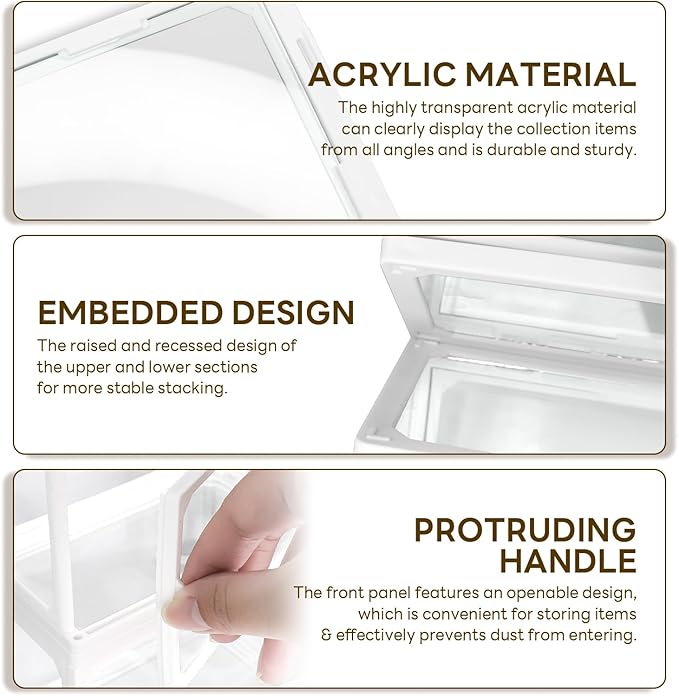 ACRYLIC MATERIAL

The highly transparent acrylic material can clearly display the collection items from all angles and is durable and sturdy.

EMBEDDED DESIGN

The raised and recessed design of the upper and lower sections for more stable stacking.

PROTRUDING HANDLE

The front panel features an openable design, which is convenient for storing items & effectively prevents dust from entering.